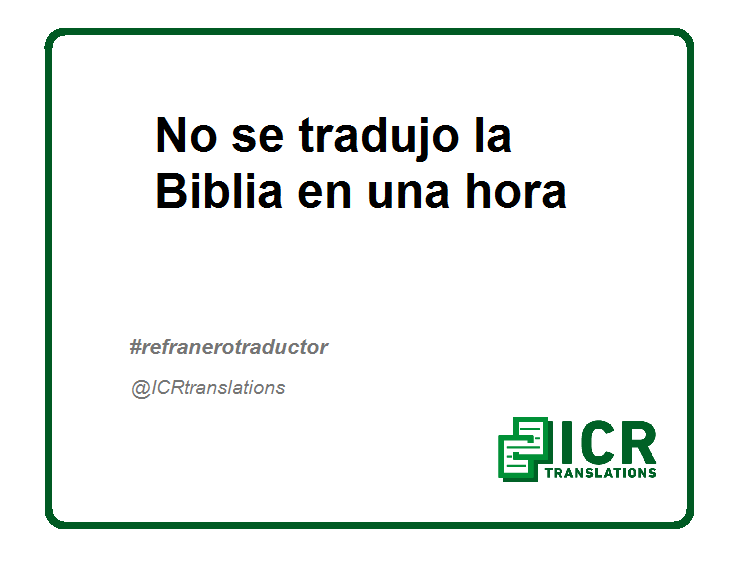 No se tradujo la Biblia en una hora

#refranerotraductor

@ICRtranslations

ICR
TRANSLATIONS